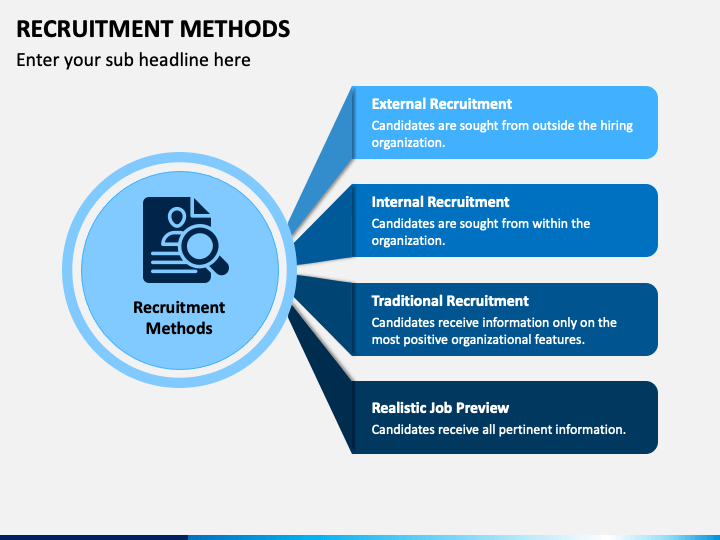 RECRUITMENT METHODS

Enter your sub headline here

Recruitment Methods

External Recruitment
Candidates are sought from outside the hiring organization.

Internal Recruitment
Candidates are sought from within the organization.

Traditional Recruitment
Candidates receive information only on the most positive organizational features.

Realistic Job Preview
Candidates receive all pertinent information.